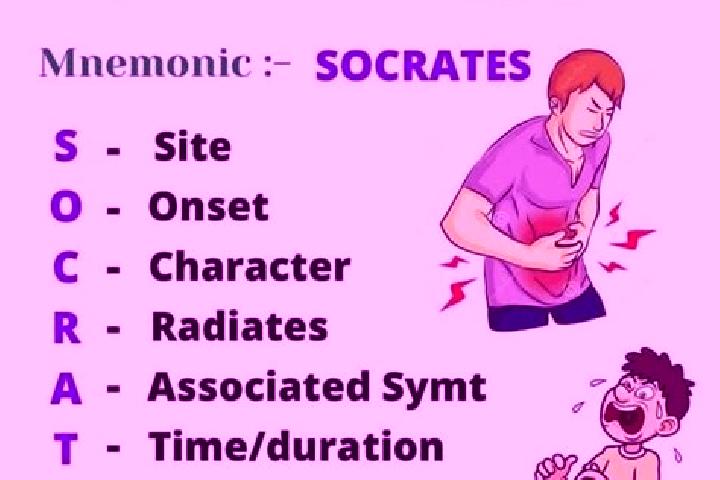 Mnemonic :- SOCRATES

S - Site
O - Onset
C - Character
R - Radiates
A - Associated Symt
T - Time/duration